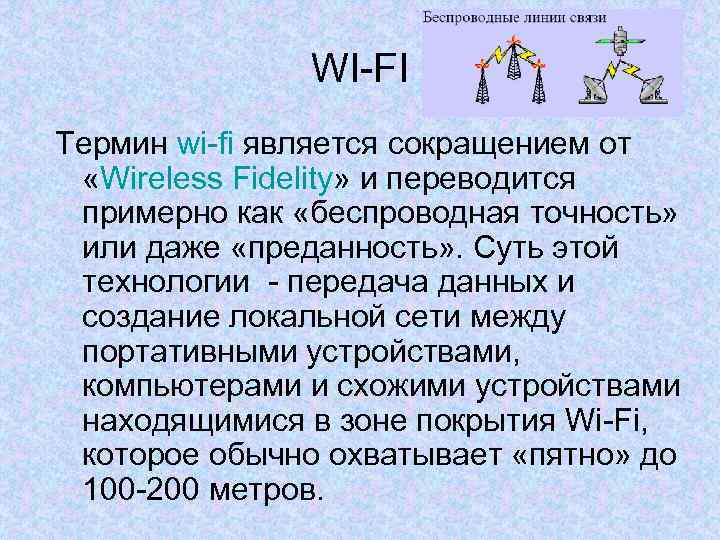 Беспроводные линии связи

WI-FI

Термин wi-fi является сокращением от «Wireless Fidelity» и переводится примерно как «беспроводная точность» или даже «преданность». Суть этой технологии - передача данных и создание локальной сети между портативными устройствами, компьютерами и схожими устройствами находящимися в зоне покрытия Wi-Fi, которое обычно охватывает «пятно» до 100-200 метров.